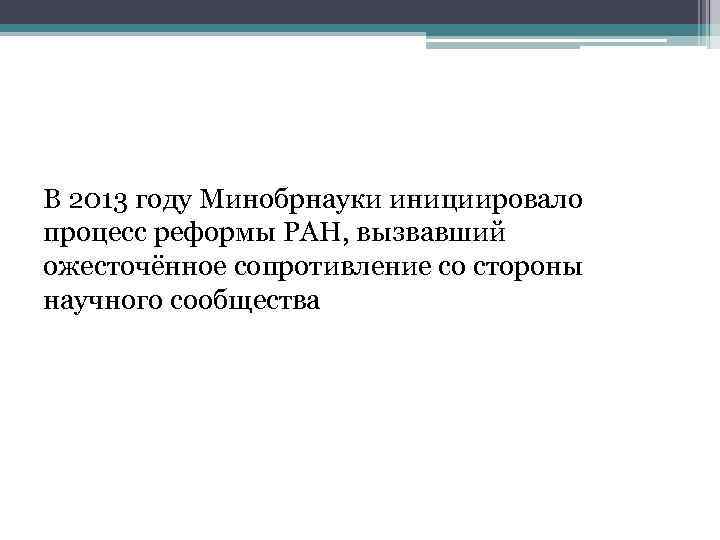 В 2013 году Минобрнауки инициировало процесс реформы РАН, вызвавший ожесточённое сопротивление со стороны научного сообщества